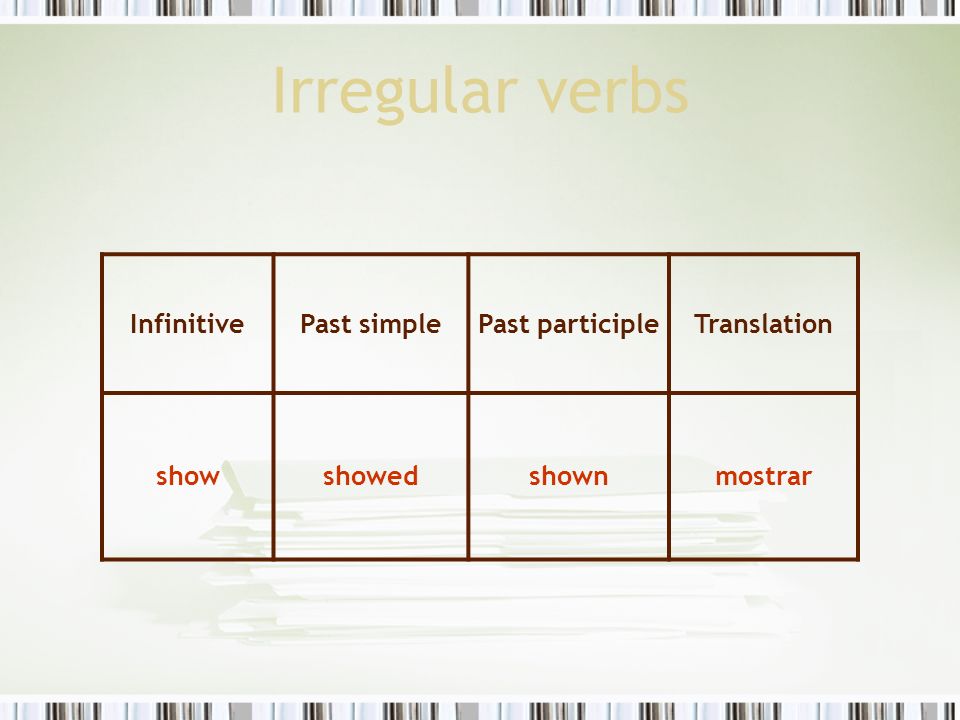 Irregular verbs

| Infinitive | Past simple | Past participle | Translation |
|---|---|---|---|
| show | showed | shown | mostrar |